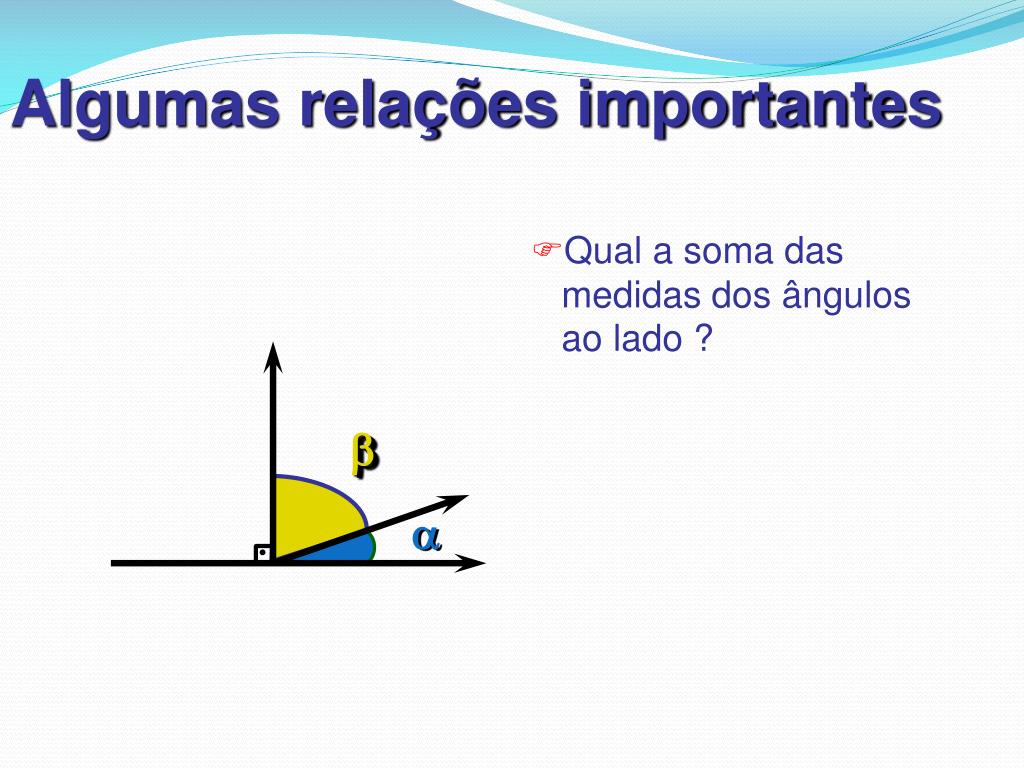 Algumas relações importantes

Qual a soma das medidas dos ângulos ao lado ?

$\beta$

$\alpha$